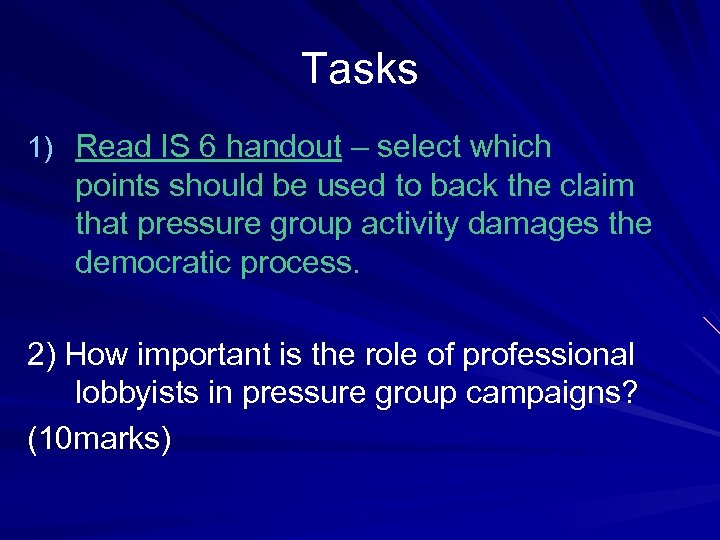 Tasks

1) Read IS 6 handout – select which points should be used to back the claim that pressure group activity damages the democratic process.

2) How important is the role of professional lobbyists in pressure group campaigns?

(10marks)